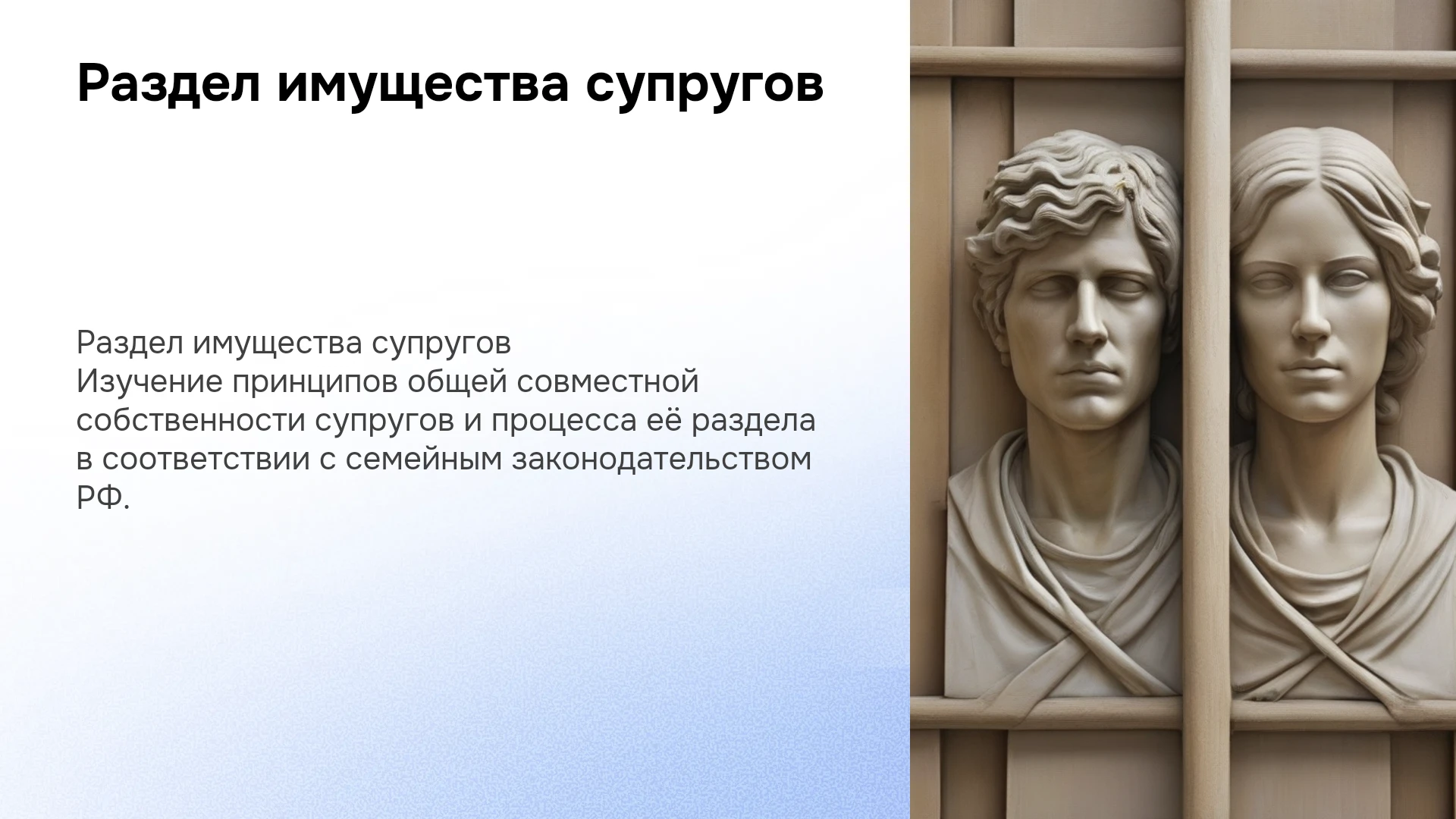 Раздел имущества супругов

Раздел имущества супругов
Изучение принципов общей совместной собственности супругов и процесса её раздела в соответствии с семейным законодательством РФ.